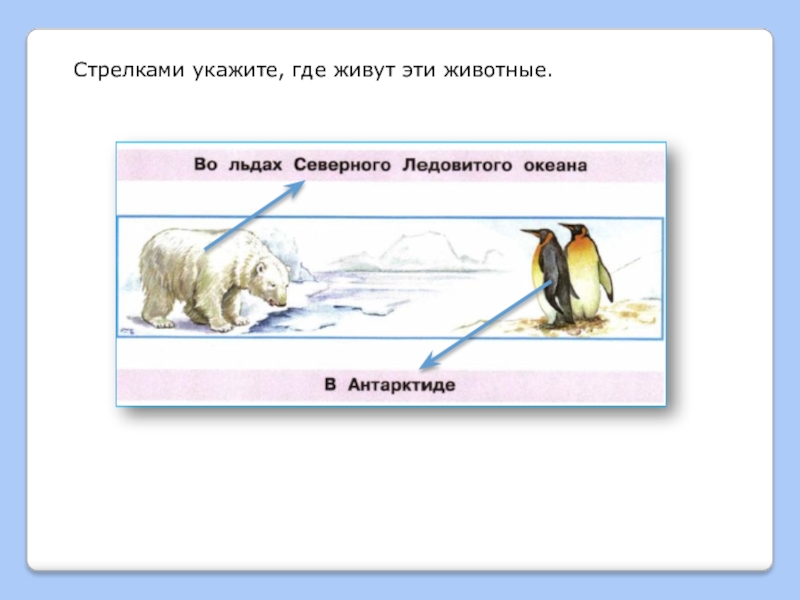 Стрелками укажите, где живут эти животные.

Во льдах Северного Ледовитого океана

В Антарктиде